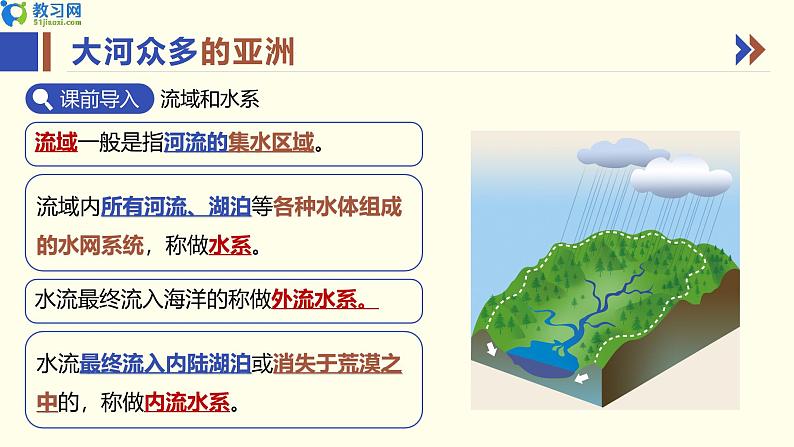 教习网
51jiaoxi.com

大河众多的亚洲

课前导入 流域和水系

流域一般是指河流的集水区域。

流域内所有河流、湖泊等各种水体组成的水网系统，称做水系。

水流最终流入海洋的称做外流水系。

水流最终流入内陆湖泊或消失于荒漠之中的，称做内流水系。